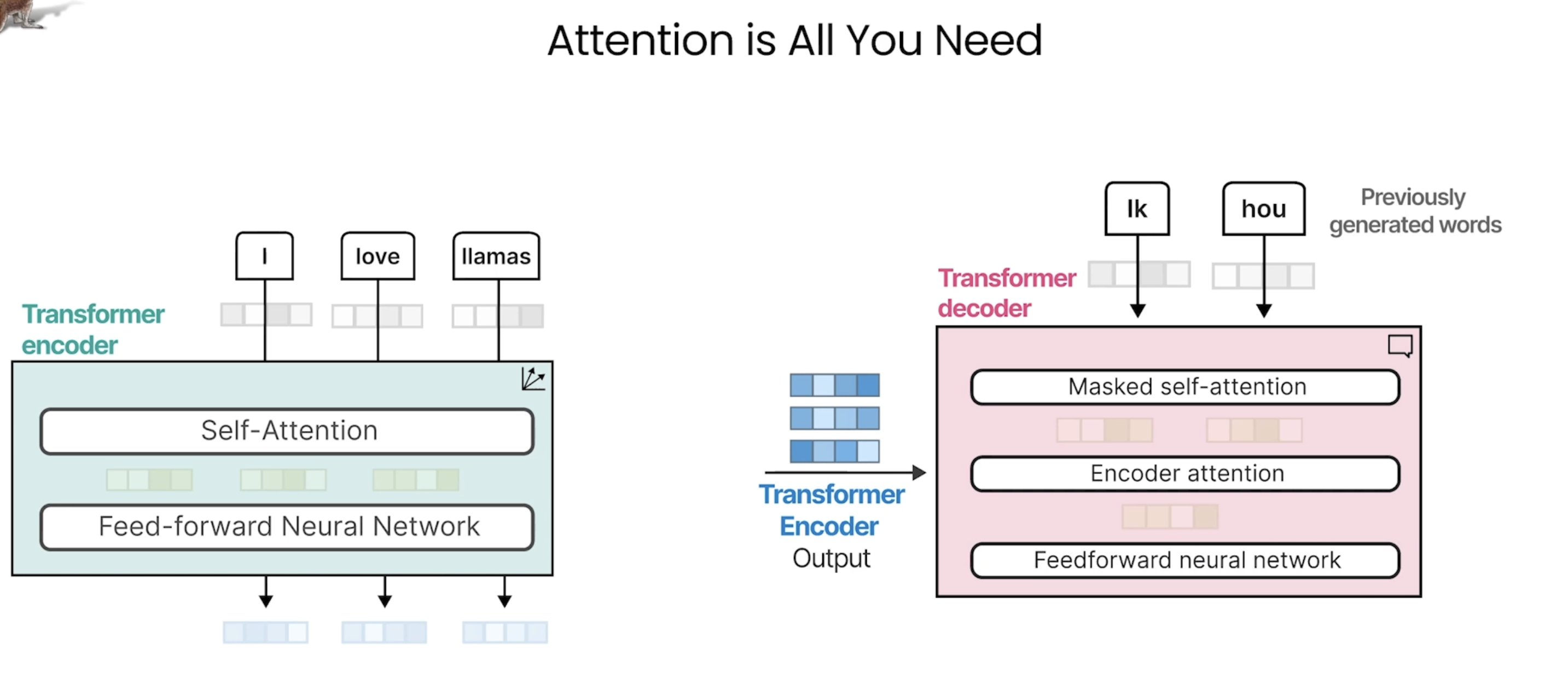 Attention is All You Need

I love llamas

Transformer encoder

Self-Attention

Feed-forward Neural Network

Ik hou

Previously generated words

Transformer decoder

Masked self-attention

Encoder attention

Feedforward neural network

Transformer Encoder Output